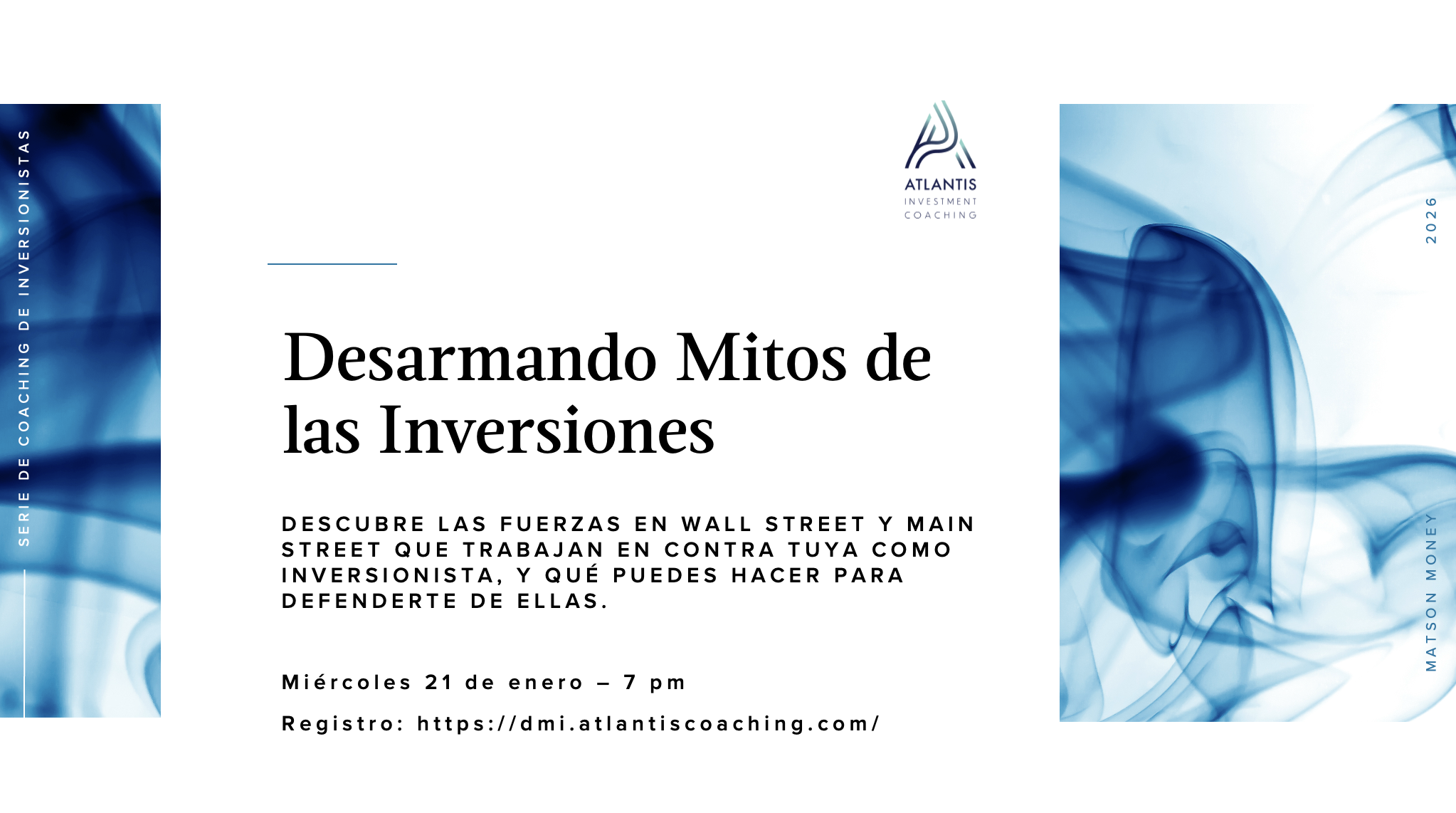 SERIE DE COACHING DE INVERSIONISTAS

ATLANTIS
INVESTMENT
COACHING

Desarmando Mitos de las Inversiones

DESCUBRE LAS FUERZAS EN WALL STREET Y MAIN STREET QUE TRABAJAN EN CONTRA TUYA COMO INVERSIONISTA, Y QUÉ PUEDES HACER PARA DEFENDERTE DE ELLAS.

Miércoles 21 de enero – 7 pm

Registro: https://dmi.atlantiscoaching.com/

2026

MATSON MONEY